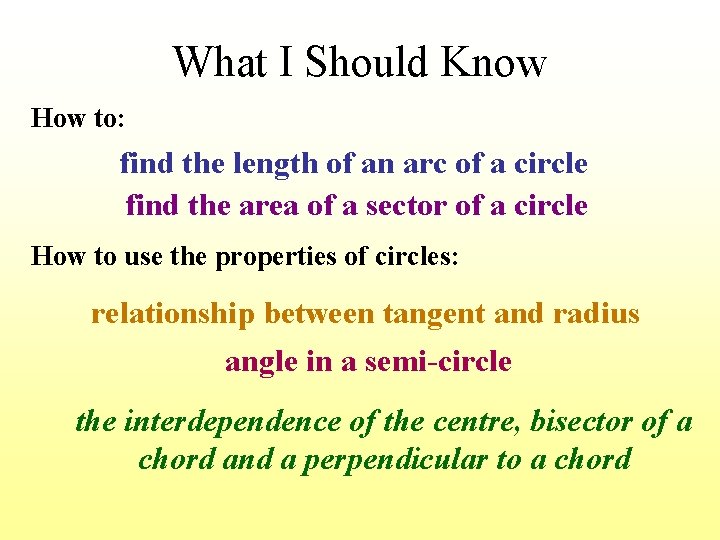 What I Should Know

How to:

find the length of an arc of a circle

find the area of a sector of a circle

How to use the properties of circles:

relationship between tangent and radius

angle in a semi-circle

the interdependence of the centre, bisector of a chord and a perpendicular to a chord